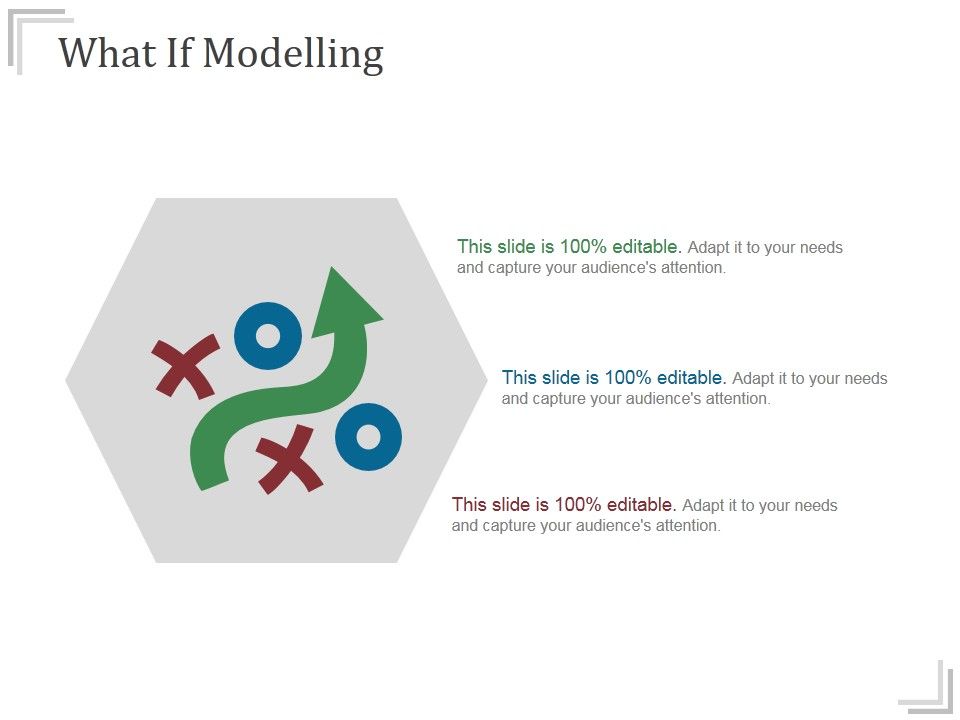 What If Modelling

This slide is 100% editable. Adapt it to your needs and capture your audience's attention.

This slide is 100% editable. Adapt it to your needs and capture your audience's attention.

This slide is 100% editable. Adapt it to your needs and capture your audience's attention.